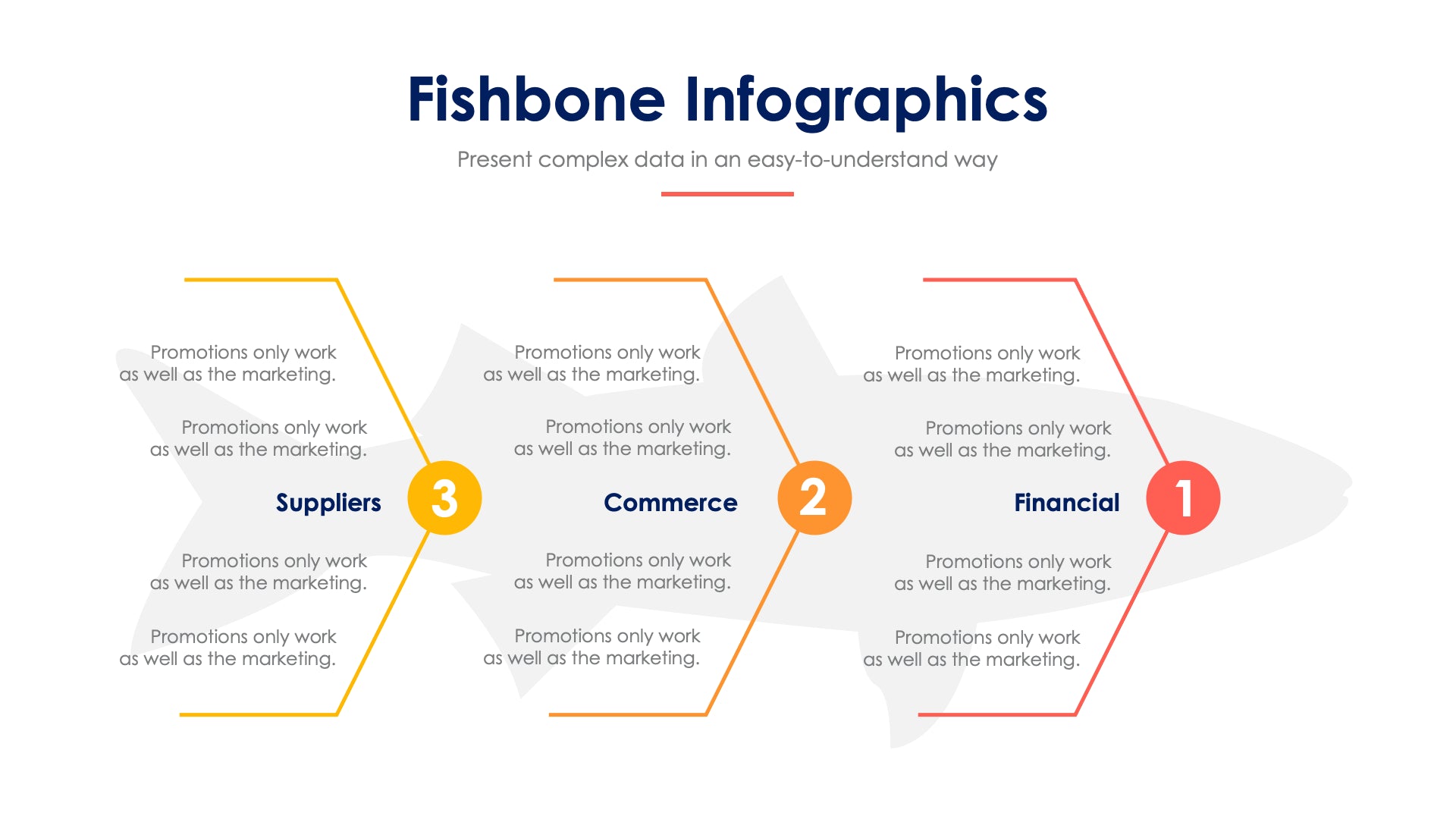 Fishbone Infographics

Present complex data in an easy-to-understand way

Promotions only work as well as the marketing.

Promotions only work as well as the marketing.

Suppliers

3

Promotions only work as well as the marketing.

Promotions only work as well as the marketing.

Promotions only work as well as the marketing.

Promotions only work as well as the marketing.

Commerce

2

Promotions only work as well as the marketing.

Promotions only work as well as the marketing.

Promotions only work as well as the marketing.

Promotions only work as well as the marketing.

Financial

1

Promotions only work as well as the marketing.

Promotions only work as well as the marketing.